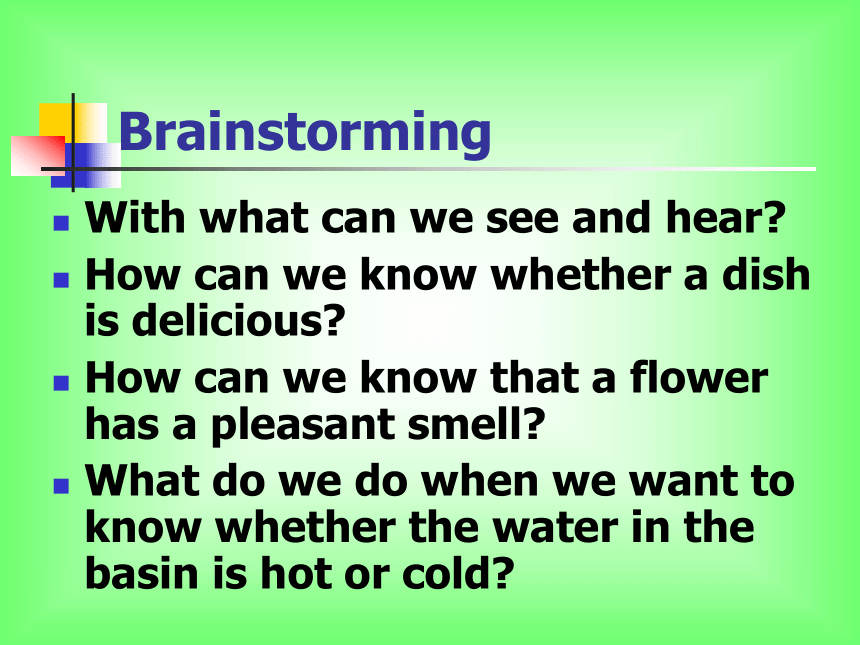 Brainstorming

- With what can we see and hear?
- How can we know whether a dish is delicious?
- How can we know that a flower has a pleasant smell?
- What do we do when we want to know whether the water in the basin is hot or cold?